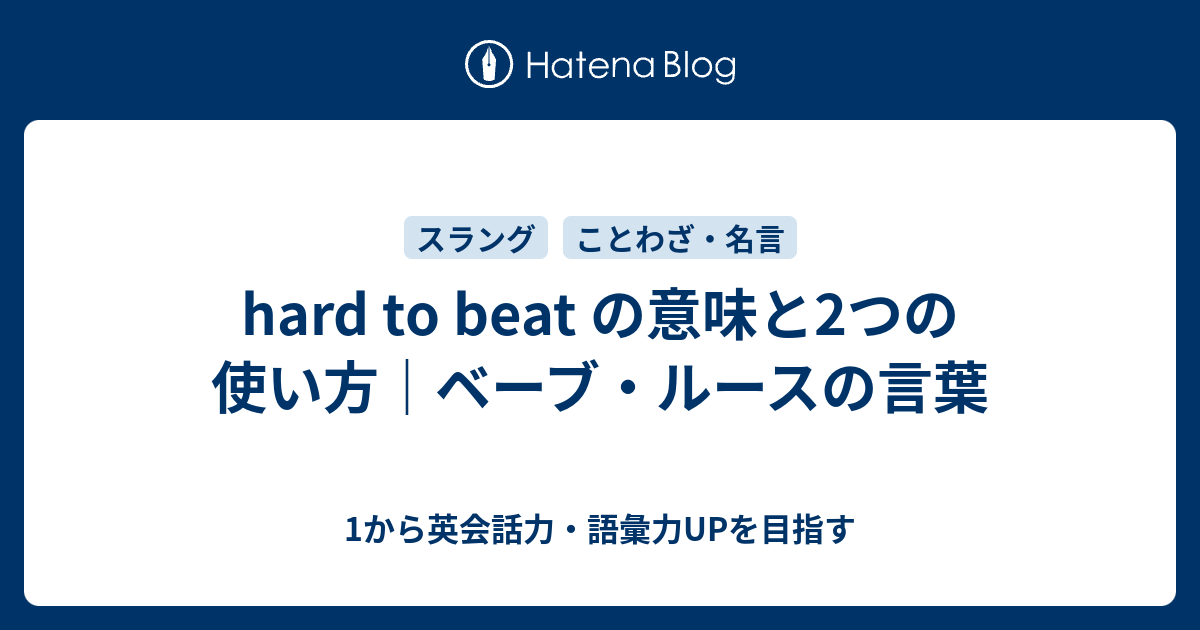 Hatena Blog

スラング

ことわざ・名言

hard to beat の意味と2つの使い方｜ベーブ・ルースの言葉

1から英会話力・語彙力UPを目指す